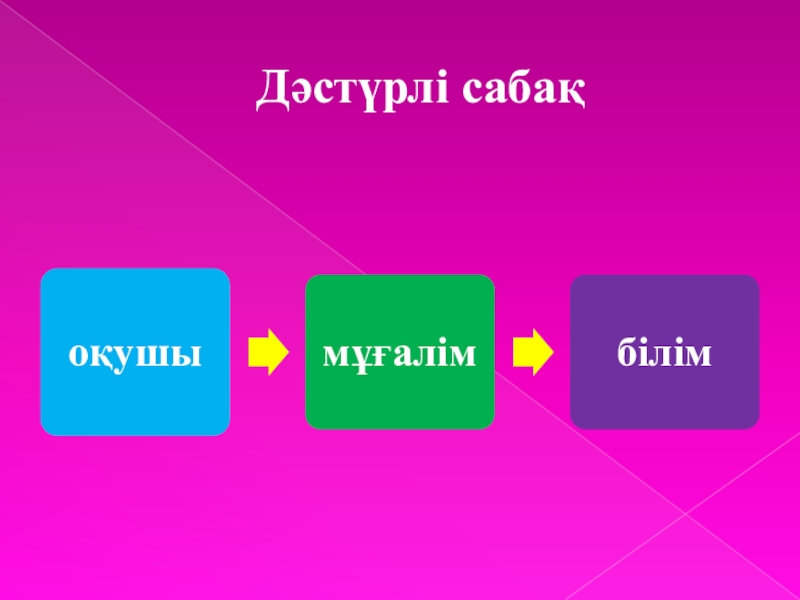 Дәстүрлі сабақ

оқушы

мұғалім

білім